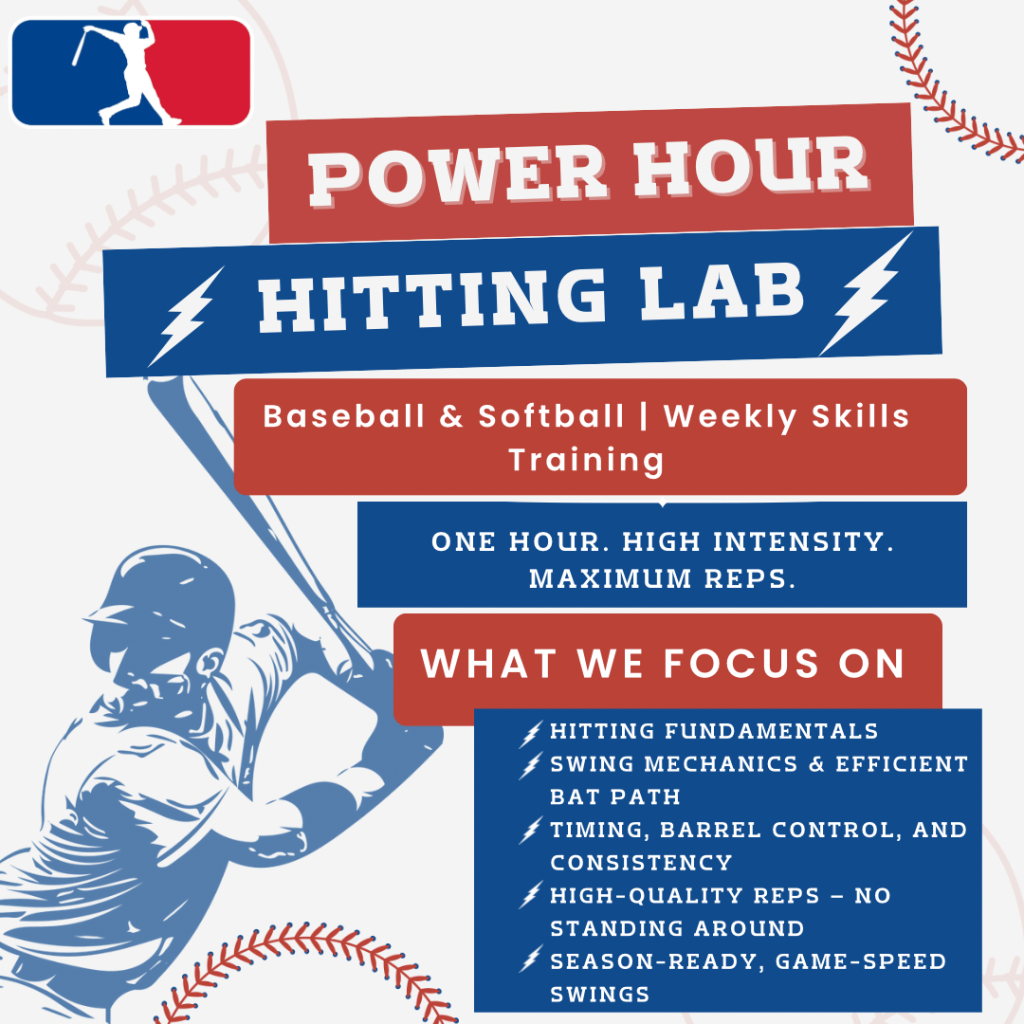 POWER HOUR

HITTING LAB

Baseball & Softball | Weekly Skills Training

ONE HOUR. HIGH INTENSITY. MAXIMUM REPS.

WHAT WE FOCUS ON

HITTING FUNDAMENTALS
SWING MECHANICS & EFFICIENT BAT PATH
TIMING, BARREL CONTROL, AND CONSISTENCY
HIGH-QUALITY REPS – NO STANDING AROUND
SEASON-READY, GAME-SPEED SWINGS